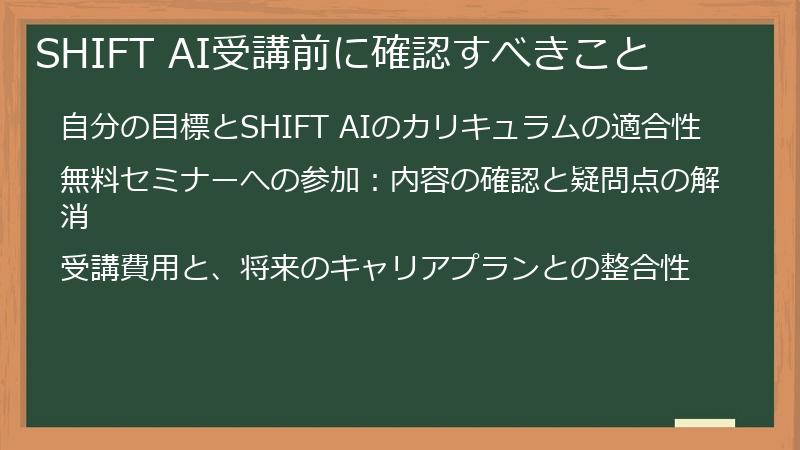 SHIFT AI受講前に確認すべきこと

自分の目標とSHIFT AIのカリキュラムの適合性

無料セミナーへの参加：内容の確認と疑問点の解消

受講費用と、将来のキャリアプランとの整合性